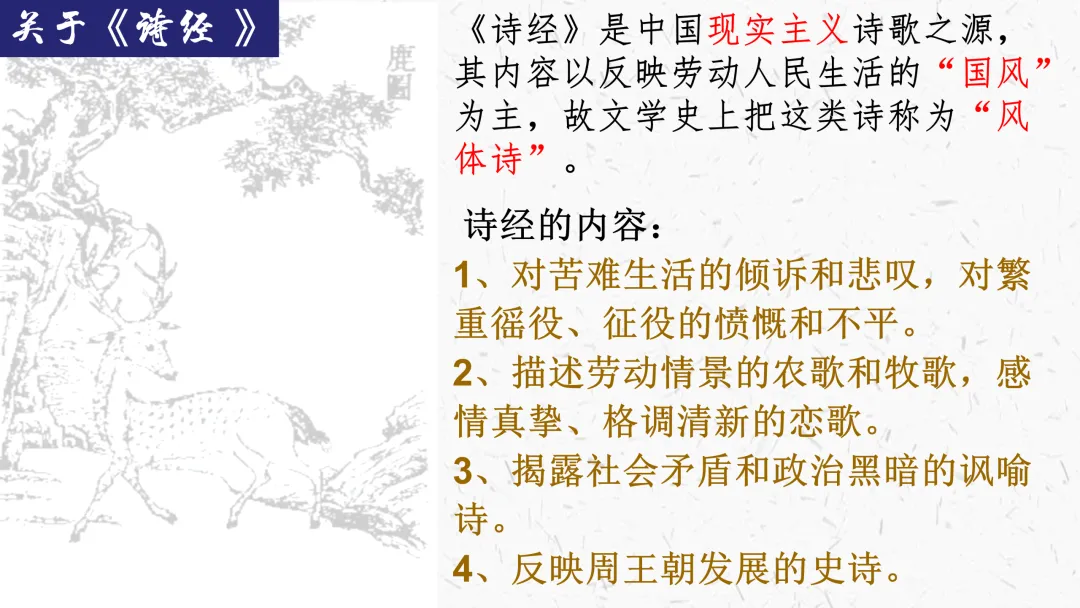 关于《诗经》

鹿圖

《诗经》是中国现实主义诗歌之源，其内容以反映劳动人民生活的“国风”为主，故文学史上把这类诗称为“风体诗”。

诗经的内容：

1、对苦难生活的倾诉和悲叹，对繁重徭役、征役的愤慨和不平。

2、描述劳动情景的农歌和牧歌，感情真挚、格调清新的恋歌。

3、揭露社会矛盾和政治黑暗的讽喻诗。

4、反映周王朝发展的史诗。